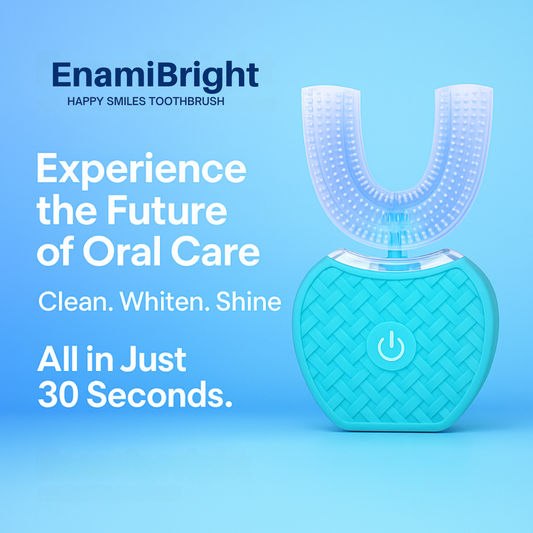 EnamiBright
HAPPY SMILES TOOTHBRUSH

Experience the Future of Oral Care

Clean. Whiten. Shine

All in Just 30 Seconds.